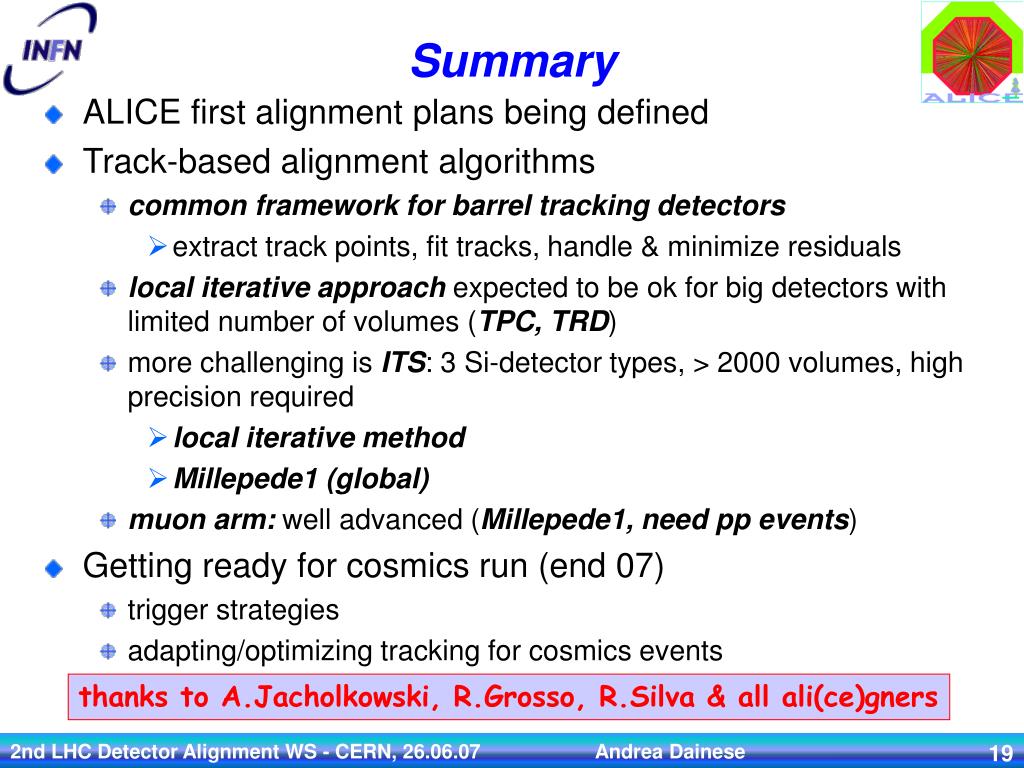 INFN

Summary

ALICE

ALICE first alignment plans being defined

Track-based alignment algorithms

common framework for barrel tracking detectors

extract track points, fit tracks, handle & minimize residuals

local iterative approach expected to be ok for big detectors with limited number of volumes (TPC, TRD)

more challenging is ITS: 3 Si-detector types, > 2000 volumes, high precision required

local iterative method

Millepede1 (global)

muon arm: well advanced (Millepede1, need pp events)

Getting ready for cosmics run (end 07)

trigger strategies

adapting/optimizing tracking for cosmics events

thanks to A.Jacholkowski, R.Grosso, R.Silva & all ali(ce)gners

2nd LHC Detector Alignment WS - CERN, 26.06.07 Andrea Dainese 19